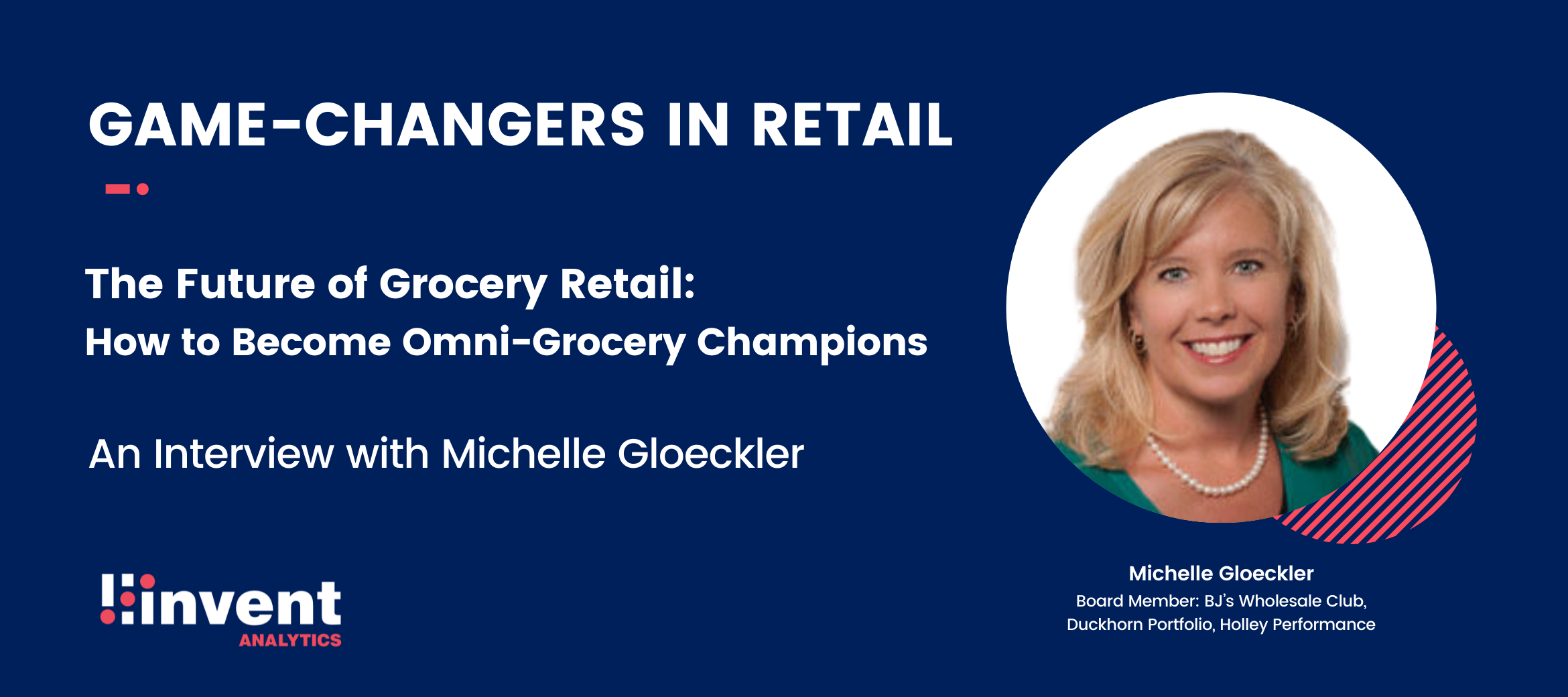 GAME-CHANGERS IN RETAIL

The Future of Grocery Retail:
How to Become Omni-Grocery Champions

An Interview with Michelle Gloeckler

invent
ANALYTICS

Michelle Gloeckler
Board Member: BJ's Wholesale Club, Duckhorn Portfolio, Holley Performance